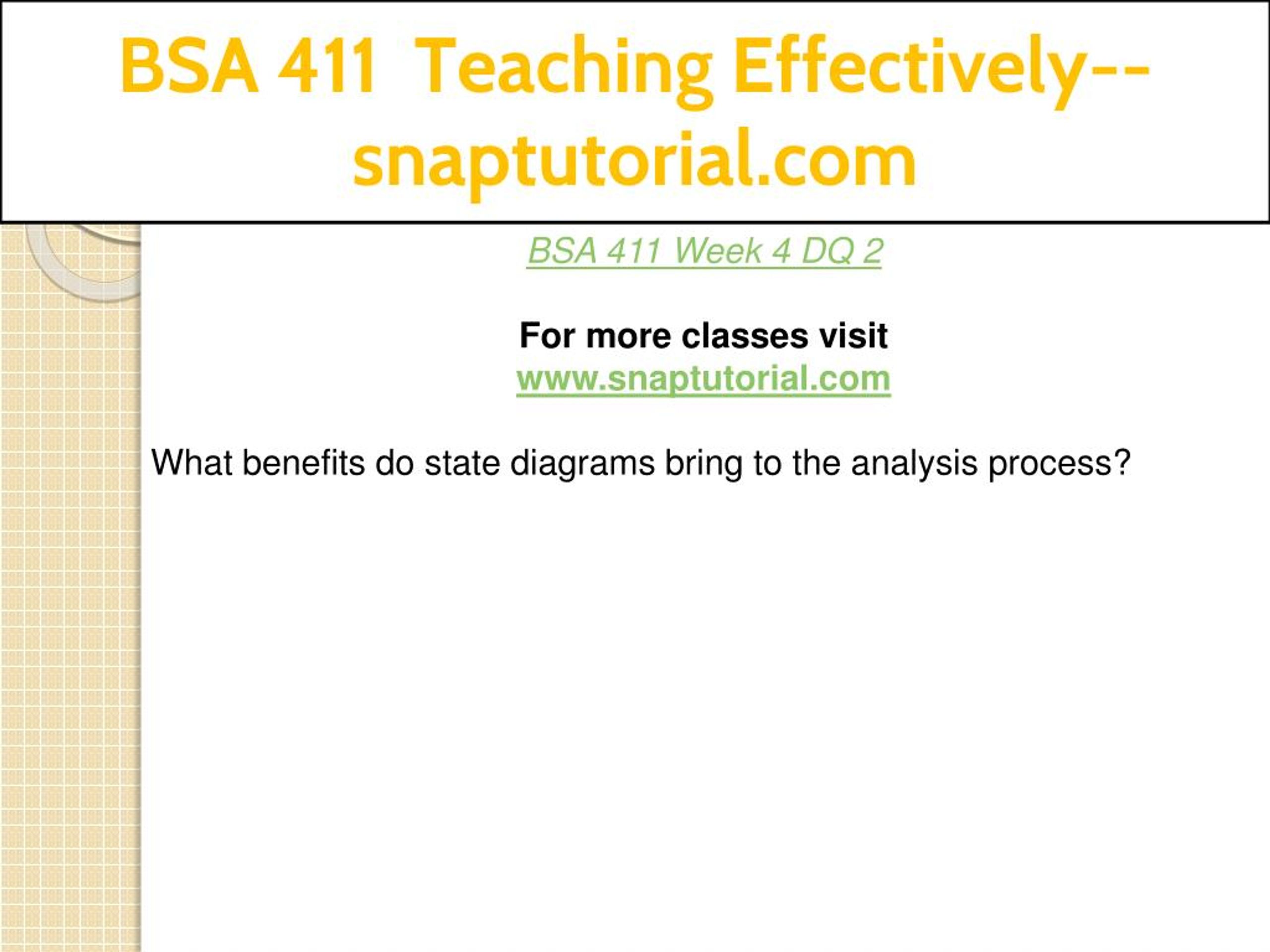 BSA 411 Teaching Effectively--snaptutorial.com

BSA 411 Week 4 DQ 2

For more classes visit
www.snaptutorial.com

What benefits do state diagrams bring to the analysis process?